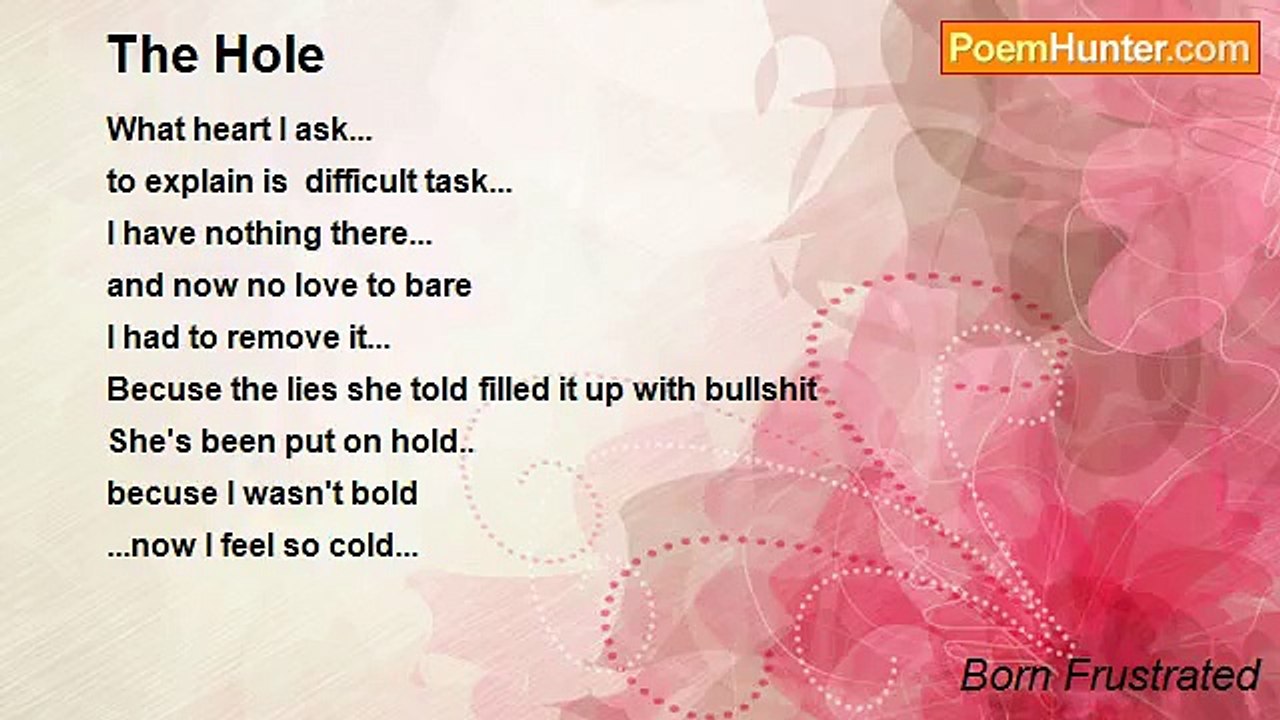 The Hole

PoemHunter.com

What heart I ask...
to explain is difficult task...
I have nothing there...
and now no love to bare
I had to remove it...
Becuse the lies she told filled it up with bullshit
She's been put on hold..
becuse I wasn't bold
...now I feel so cold...

Born Frustrated